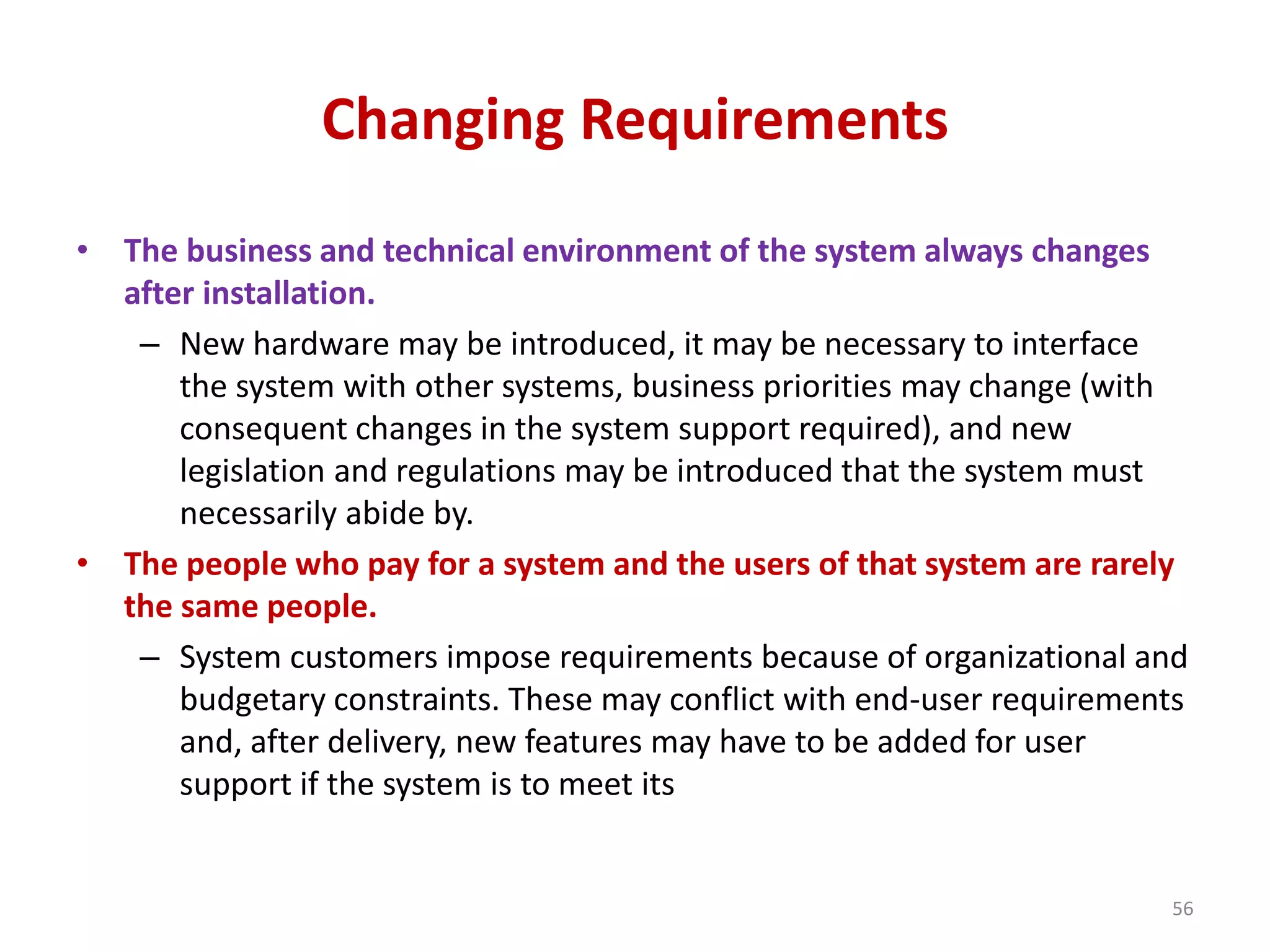 Changing Requirements

• The business and technical environment of the system always changes after installation.

– New hardware may be introduced, it may be necessary to interface the system with other systems, business priorities may change (with consequent changes in the system support required), and new legislation and regulations may be introduced that the system must necessarily abide by.

• The people who pay for a system and the users of that system are rarely the same people.

– System customers impose requirements because of organizational and budgetary constraints. These may conflict with end-user requirements and, after delivery, new features may have to be added for user support if the system is to meet its

56